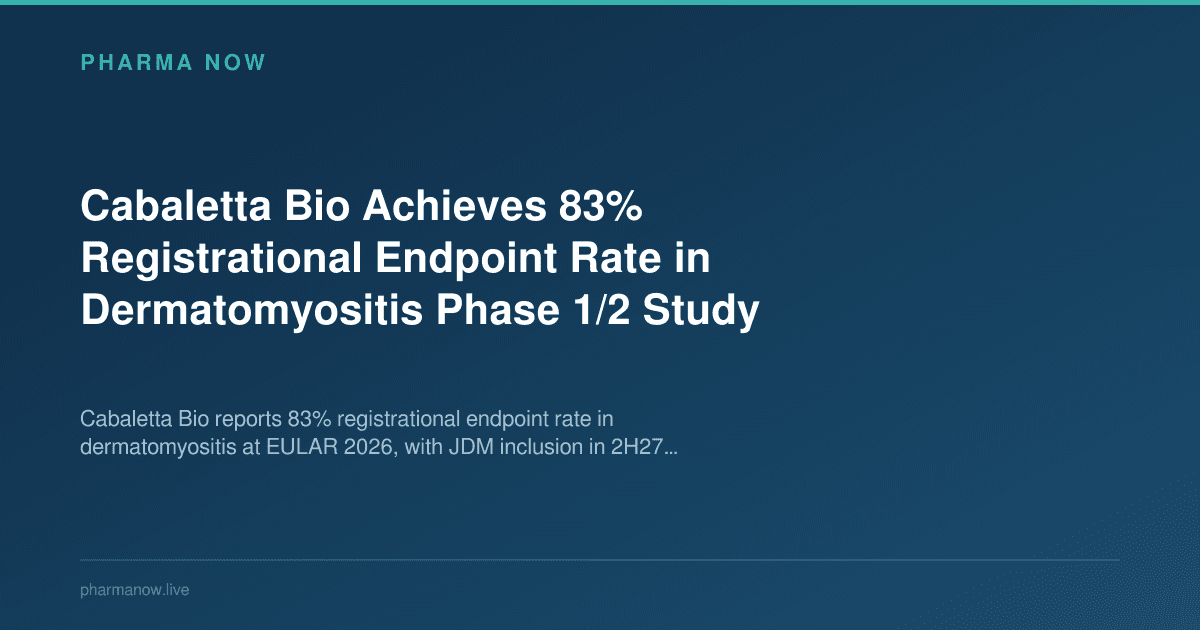 PHARMA NOW

Cabaletta Bio Achieves 83% Registrational Endpoint Rate in Dermatomyositis Phase 1/2 Study

Cabaletta Bio reports 83% registrational endpoint rate in dermatomyositis at EULAR 2026, with JDM inclusion in 2H27...

pharmanow.live